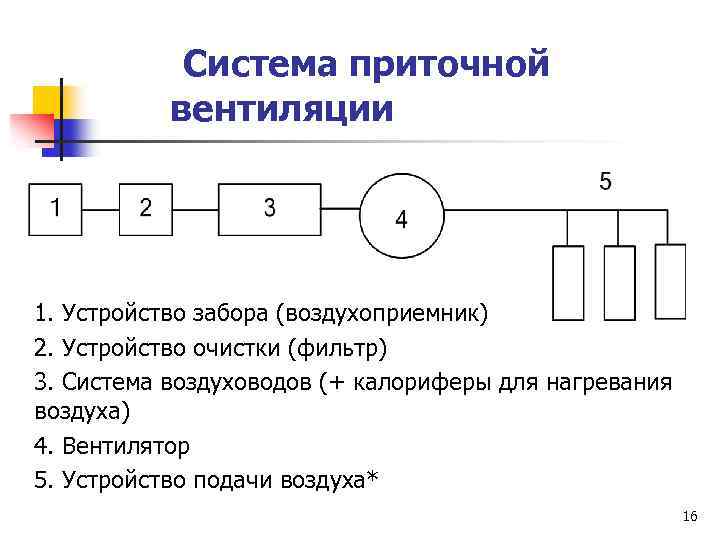 Система приточной вентиляции

1
2
3
4
5

1. Устройство забора (воздухоприемник)

2. Устройство очистки (фильтр)

3. Система воздуховодов (+ калориферы для нагревания воздуха)

4. Вентилятор

5. Устройство подачи воздуха*

16